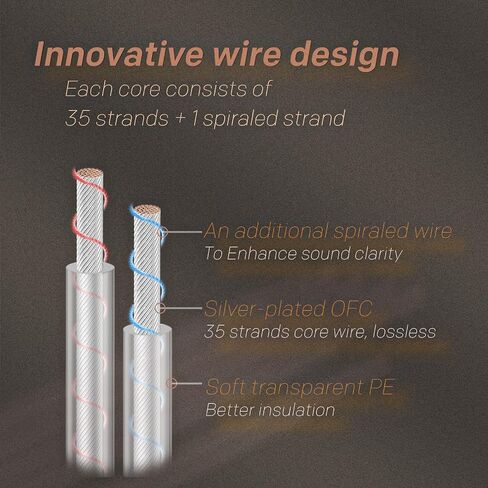 Innovative wire design

Each core consists of
35 strands + 1 spiraled strand

An additional spiraled wire
To Enhance sound clarity

Silver-plated OFC
35 strands core wire, lossless

Soft transparent PE
Better insulation